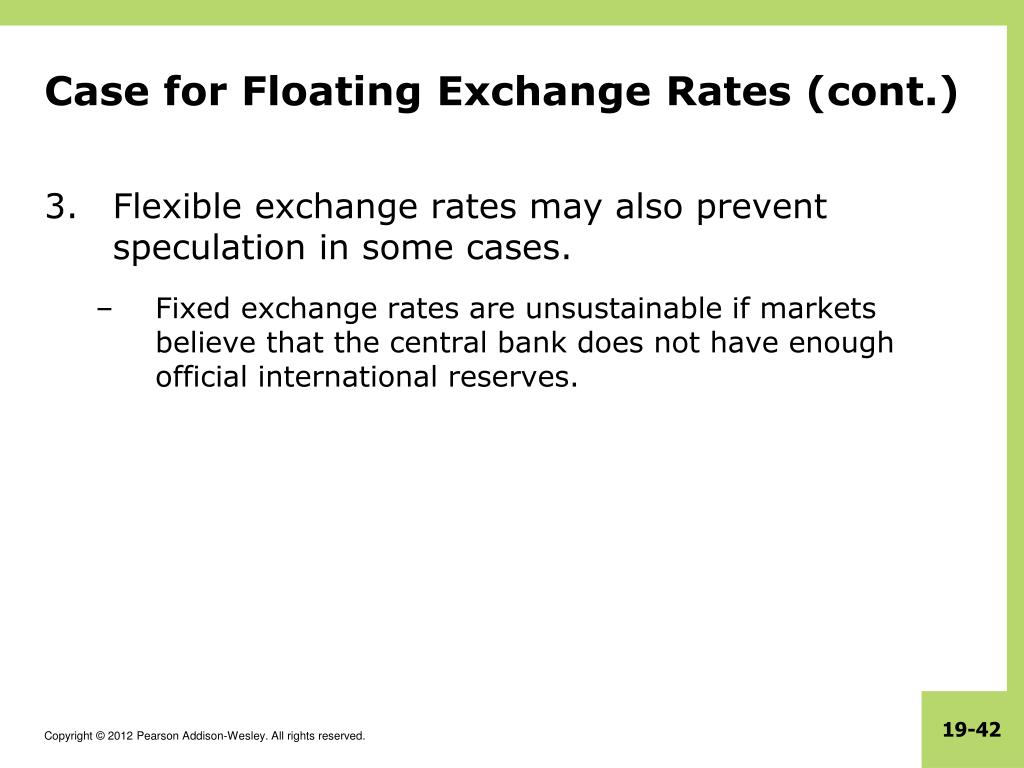 Case for Floating Exchange Rates (cont.)

3. Flexible exchange rates may also prevent speculation in some cases.

– Fixed exchange rates are unsustainable if markets believe that the central bank does not have enough official international reserves.

Copyright © 2012 Pearson Addison-Wesley. All rights reserved.

19-42